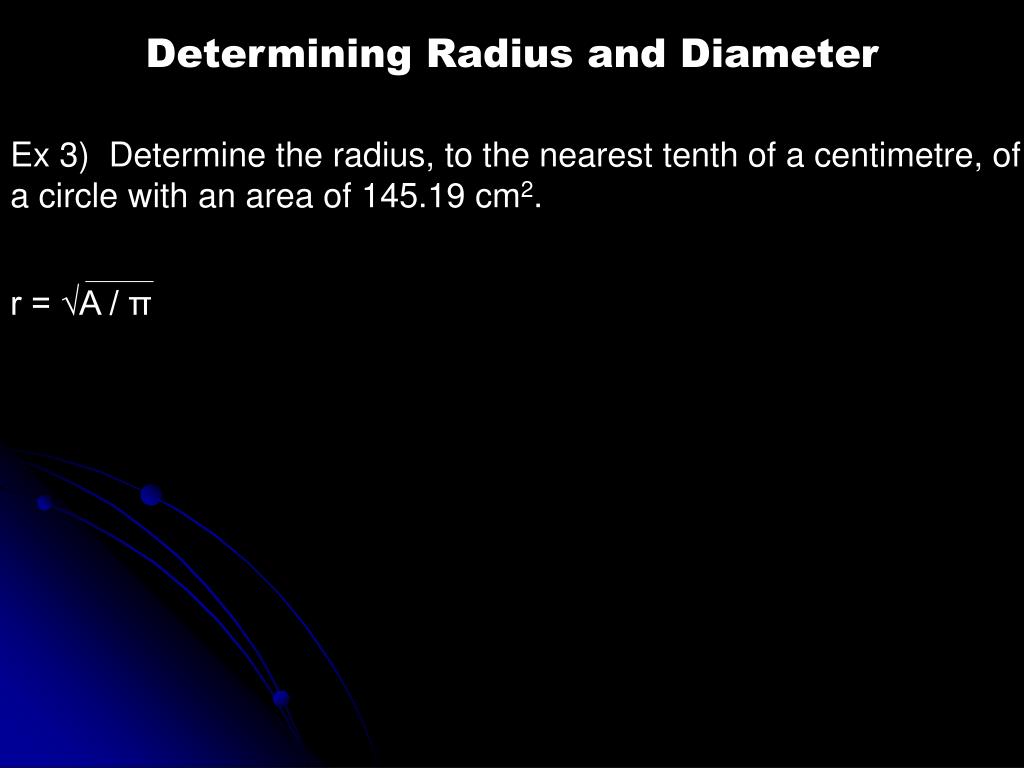 Determining Radius and Diameter

Ex 3) Determine the radius, to the nearest tenth of a centimetre, of a circle with an area of 145.19 $cm^2$.

$r = \sqrt{A / \pi}$